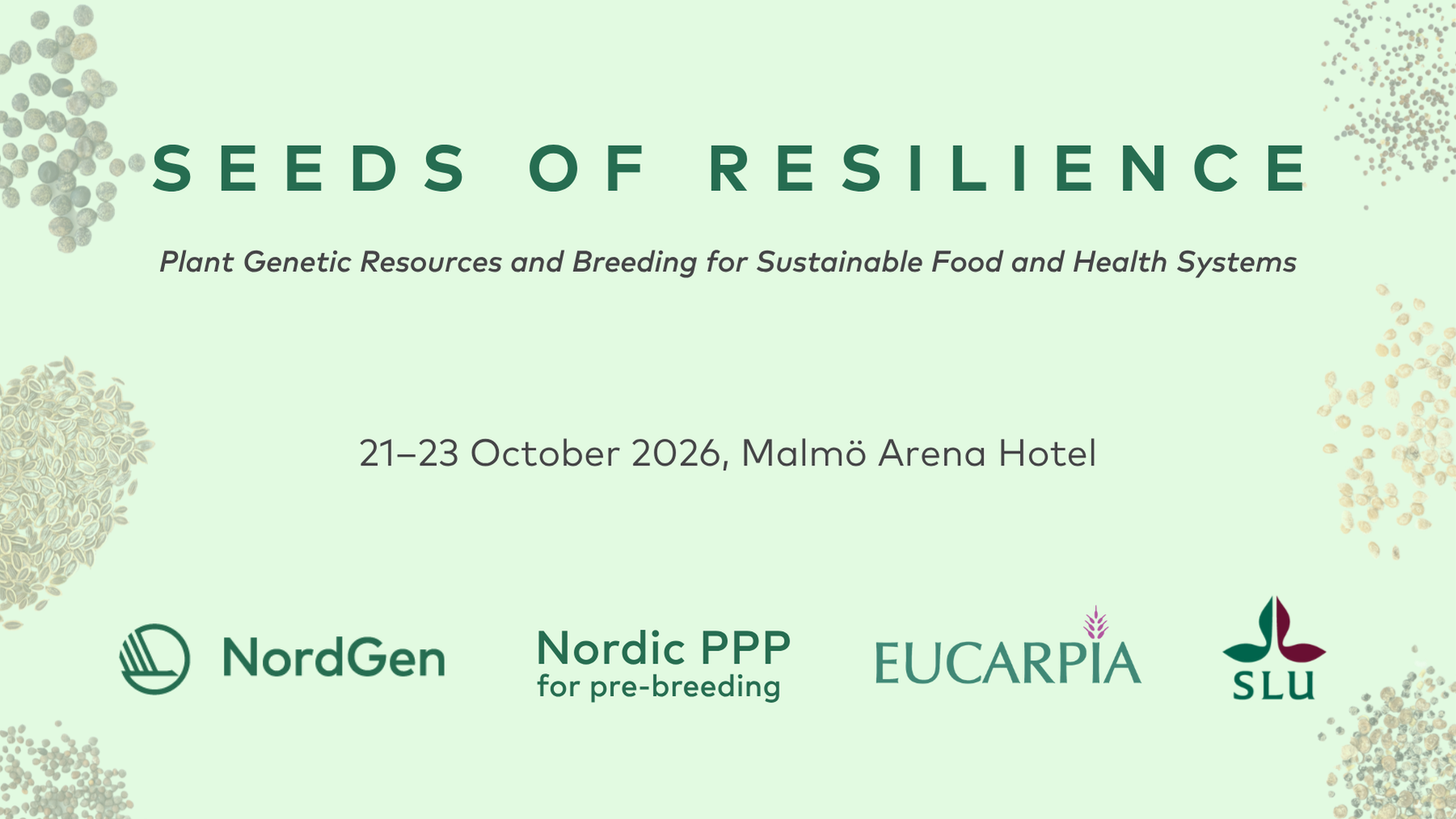 SEEDS OF RESILIENCE

Plant Genetic Resources and Breeding for Sustainable Food and Health Systems

21–23 October 2026, Malmö Arena Hotel

NordGen

Nordic PPP
for pre-breeding

EUCARPIA

SLU